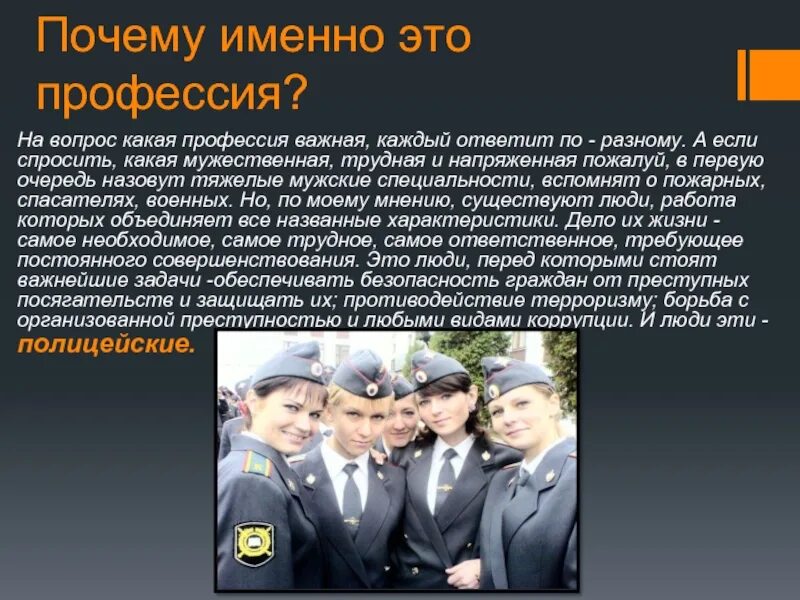 Почему именно это профессия?

На вопрос какая профессия важная, каждый ответит по - разному. А если спросить, какая мужественная, трудная и напряженная пожалуй, в первую очередь назовут тяжелые мужские специальности, вспомнят о пожарных, спасателях, военных. Но, по моему мнению, существуют люди, работа которых объединяет все названные характеристики. Дело их жизни - самое необходимое, самое трудное, самое ответственное, требующее постоянного совершенствования. Это люди, перед которыми стоят важнейшие задачи -обеспечивать безопасность граждан от преступных посягательств и защищать их; противодействие терроризму; борьба с организованной преступностью и любыми видами коррупции. И люди эти - полицейские.